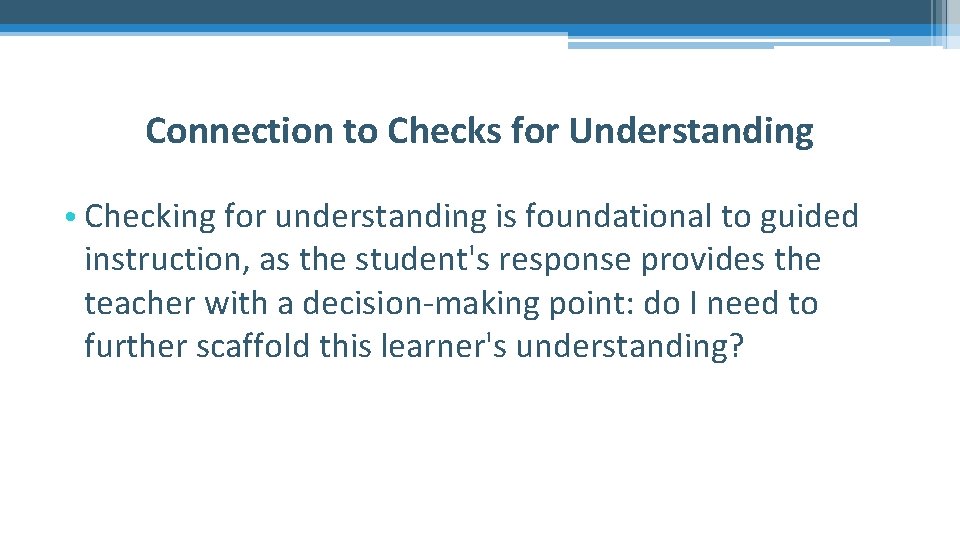 Connection to Checks for Understanding

• Checking for understanding is foundational to guided instruction, as the student's response provides the teacher with a decision-making point: do I need to further scaffold this learner's understanding?